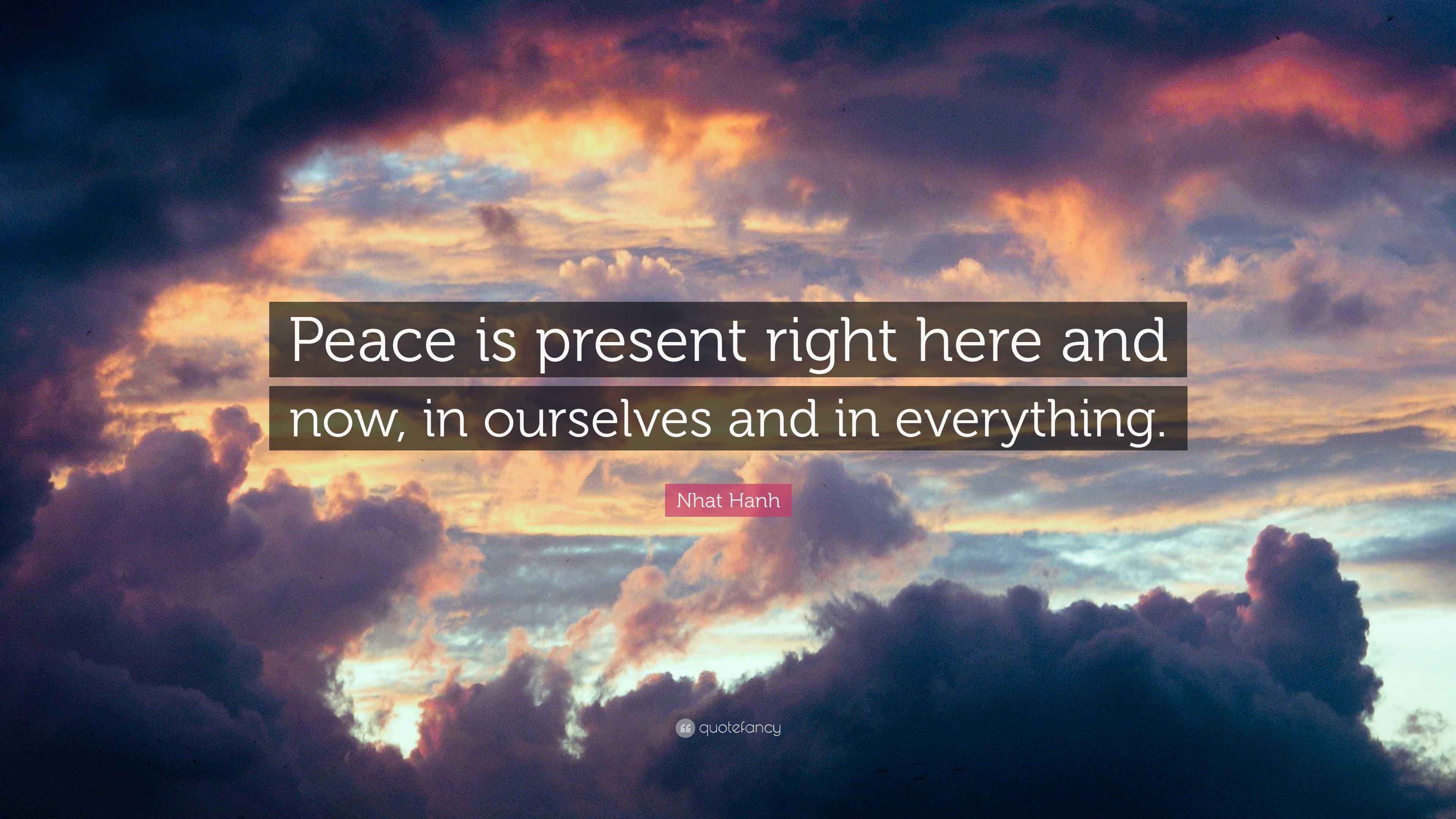 Peace is present right here and now, in ourselves and in everything.

Nhat Hanh

quotefancy